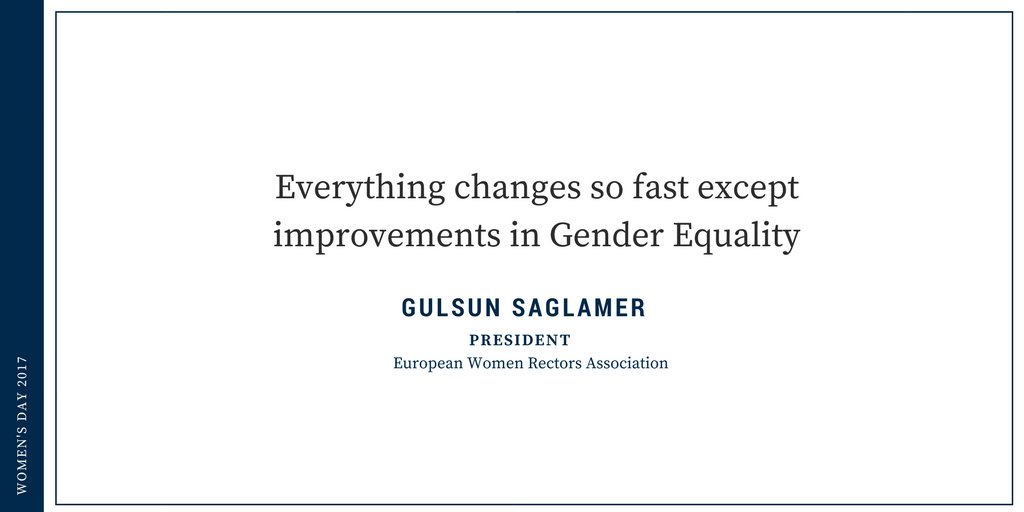 WOMEN'S DAY 2017

Everything changes so fast except improvements in Gender Equality

GULSUN SAGLAMER

PRESIDENT

European Women Rectors Association